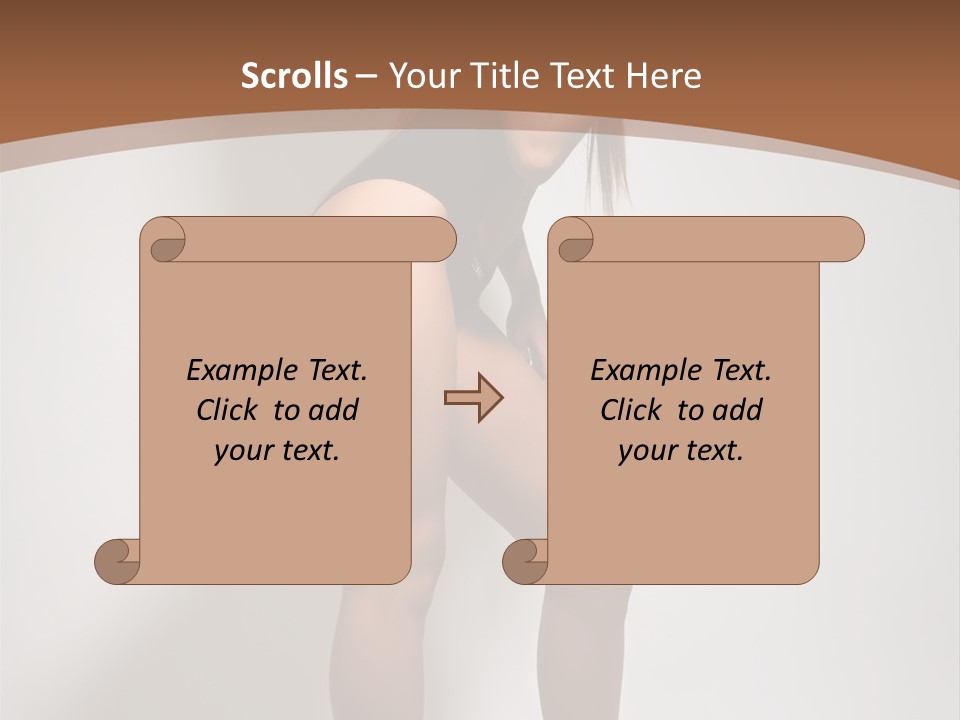 Scrolls – Your Title Text Here

Example Text. Click to add your text.

Example Text. Click to add your text.